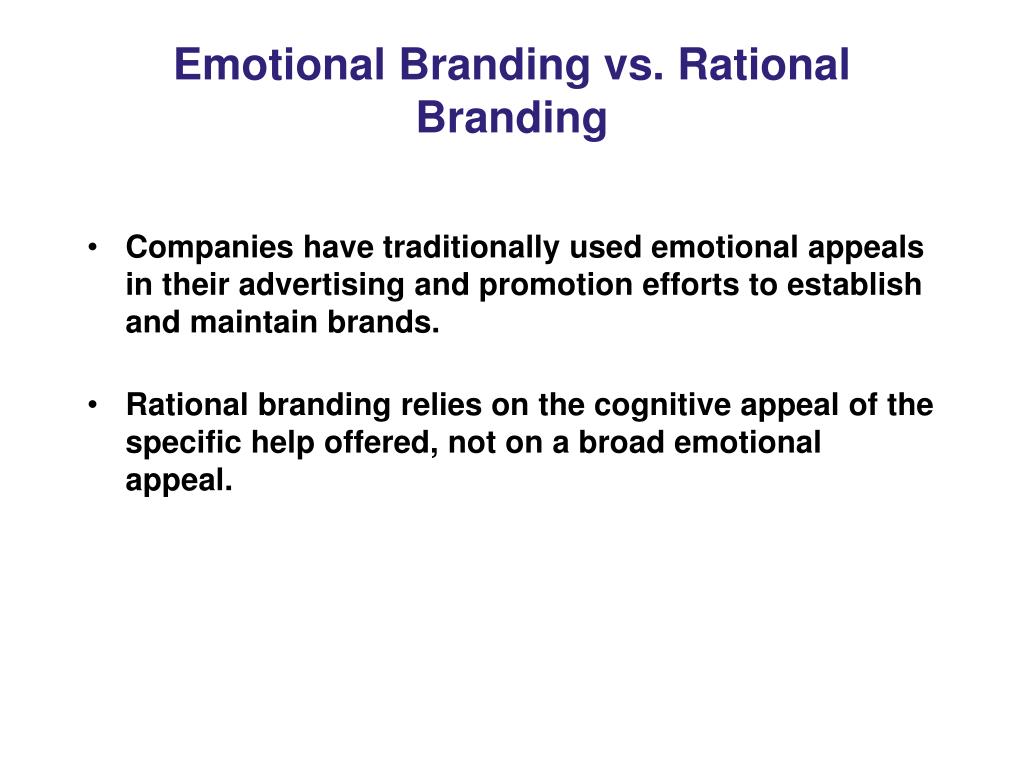 Emotional Branding vs. Rational Branding

• Companies have traditionally used emotional appeals in their advertising and promotion efforts to establish and maintain brands.

• Rational branding relies on the cognitive appeal of the specific help offered, not on a broad emotional appeal.